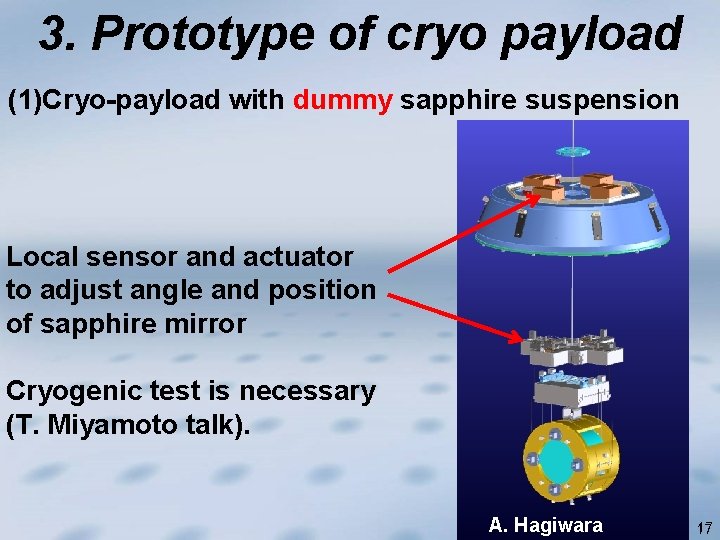 3. Prototype of cryo payload

(1)Cryo-payload with dummy sapphire suspension

Local sensor and actuator to adjust angle and position of sapphire mirror

Cryogenic test is necessary (T. Miyamoto talk).

A. Hagiwara

17